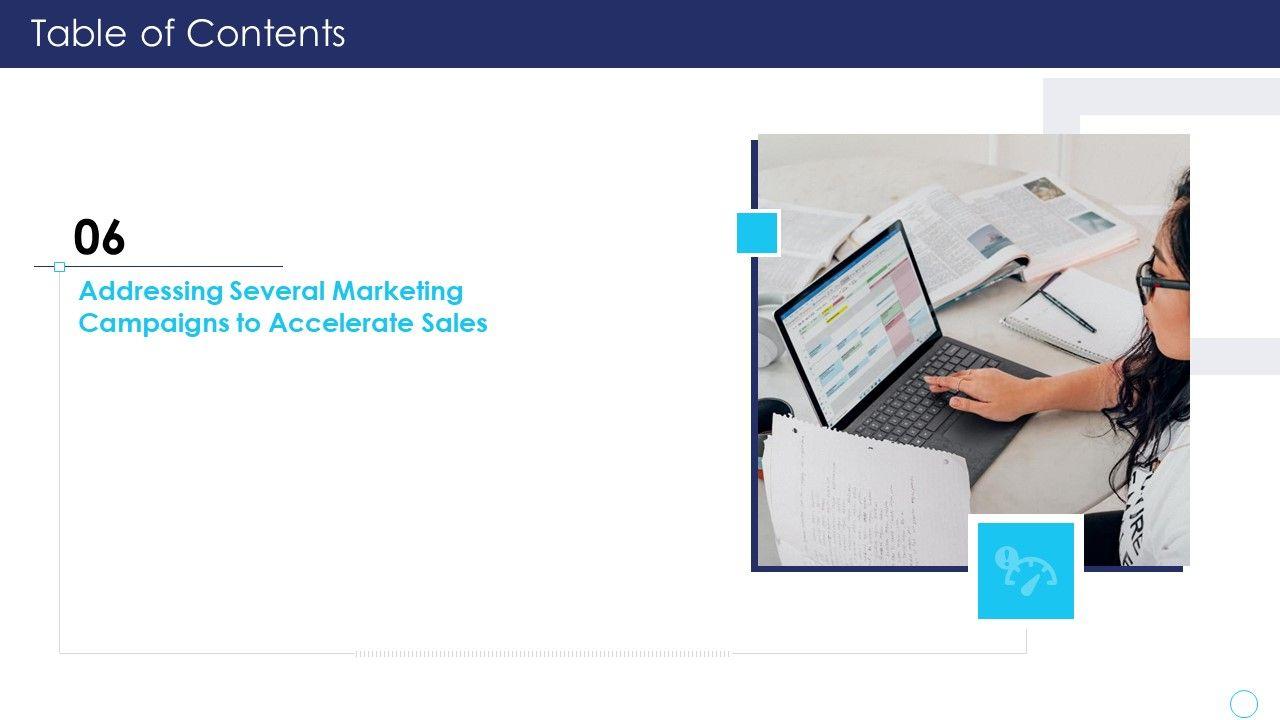 Table of Contents

06

Addressing Several Marketing Campaigns to Accelerate Sales